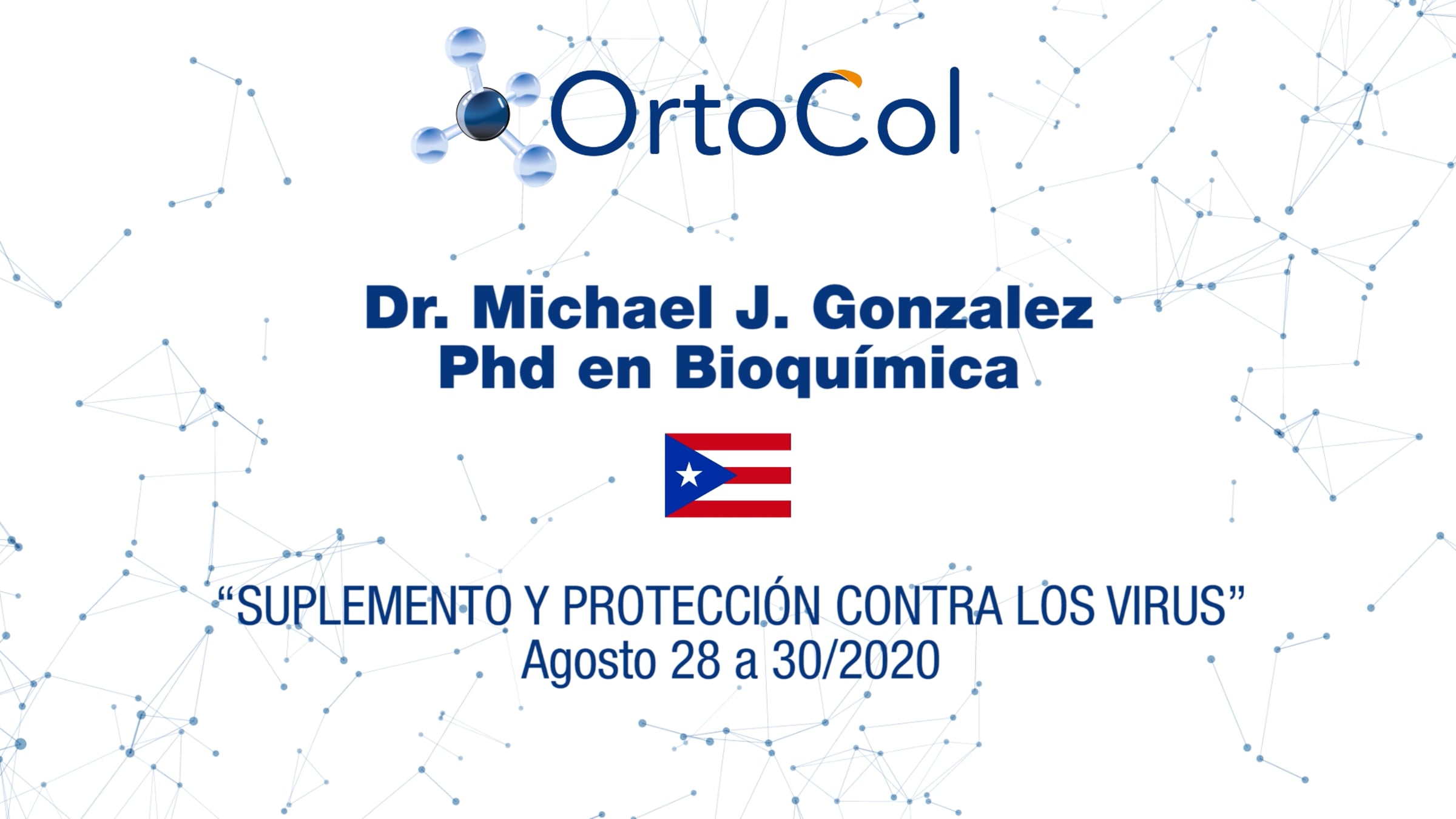 OrtoCol

Dr. Michael J. Gonzalez
Phd en Bioquímica

"SUPLEMENTO Y PROTECCIÓN CONTRA LOS VIRUS"
Agosto 28 a 30/2020